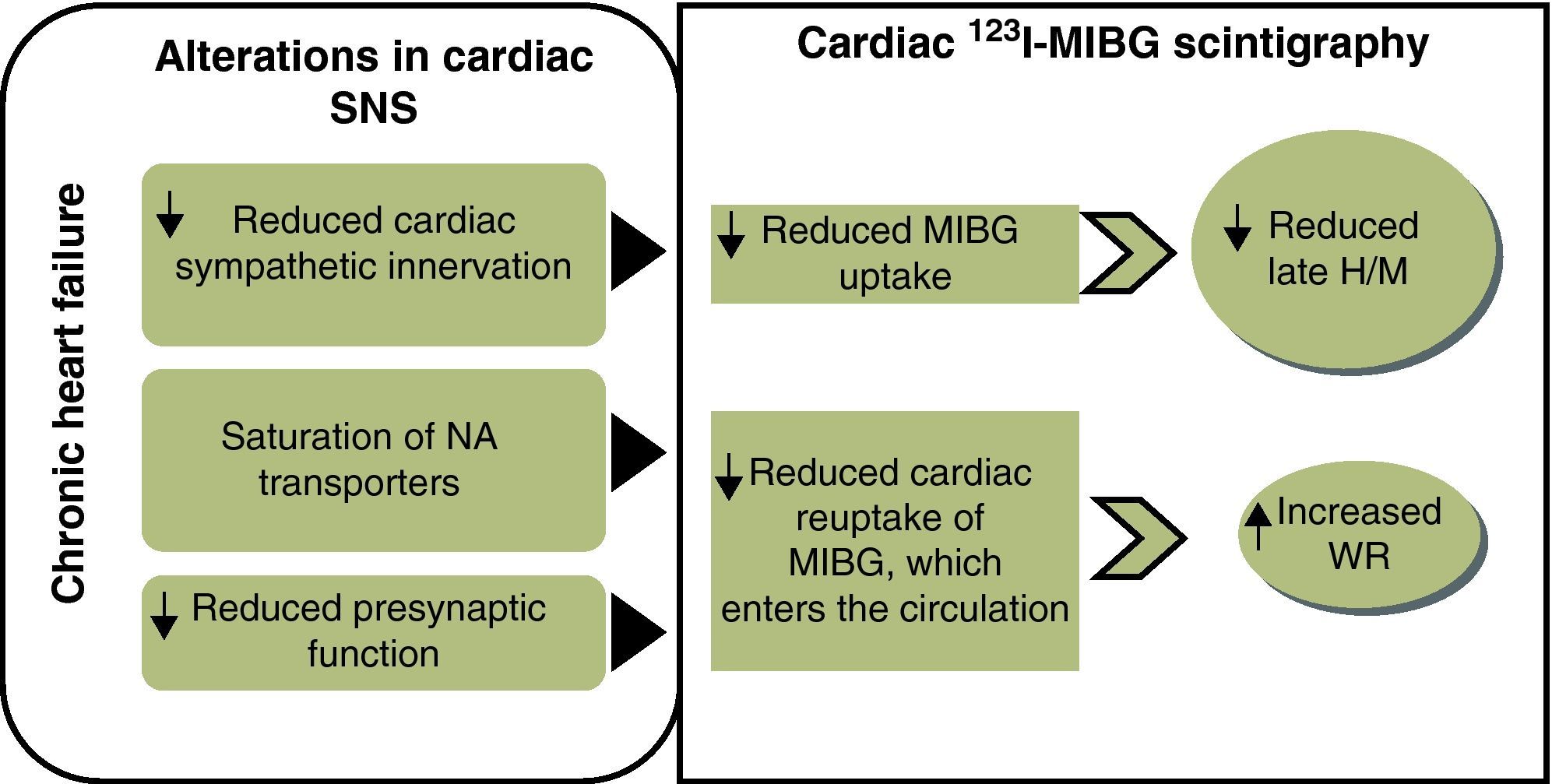 Alterations in cardiac SNS

Chronic heart failure

↓ Reduced cardiac sympathetic innervation

Saturation of NA transporters

↓ Reduced presynaptic function

Cardiac $^{123}$I-MIBG scintigraphy

↓ Reduced MIBG uptake

↓ Reduced late H/M

↓ Reduced cardiac reuptake of MIBG, which enters the circulation

↑ Increased WR